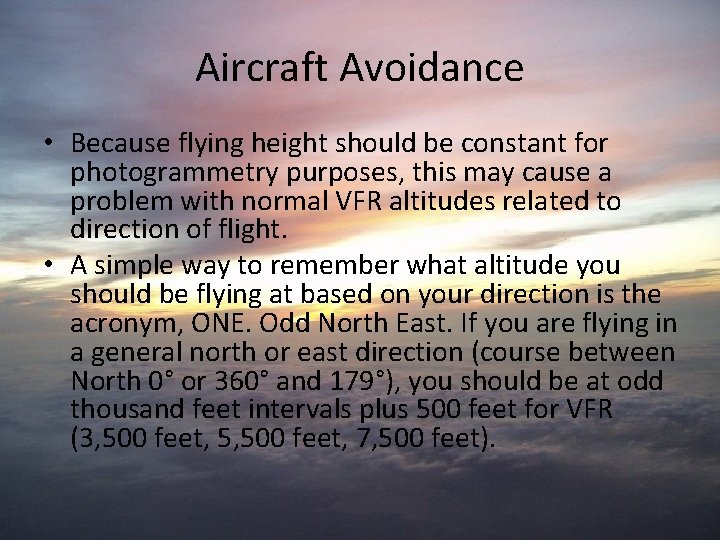 Aircraft Avoidance

• Because flying height should be constant for photogrammetry purposes, this may cause a problem with normal VFR altitudes related to direction of flight.
• A simple way to remember what altitude you should be flying at based on your direction is the acronym, ONE. Odd North East. If you are flying in a general north or east direction (course between North 0° or 360° and 179°), you should be at odd thousand feet intervals plus 500 feet for VFR (3,500 feet, 5,500 feet, 7,500 feet).